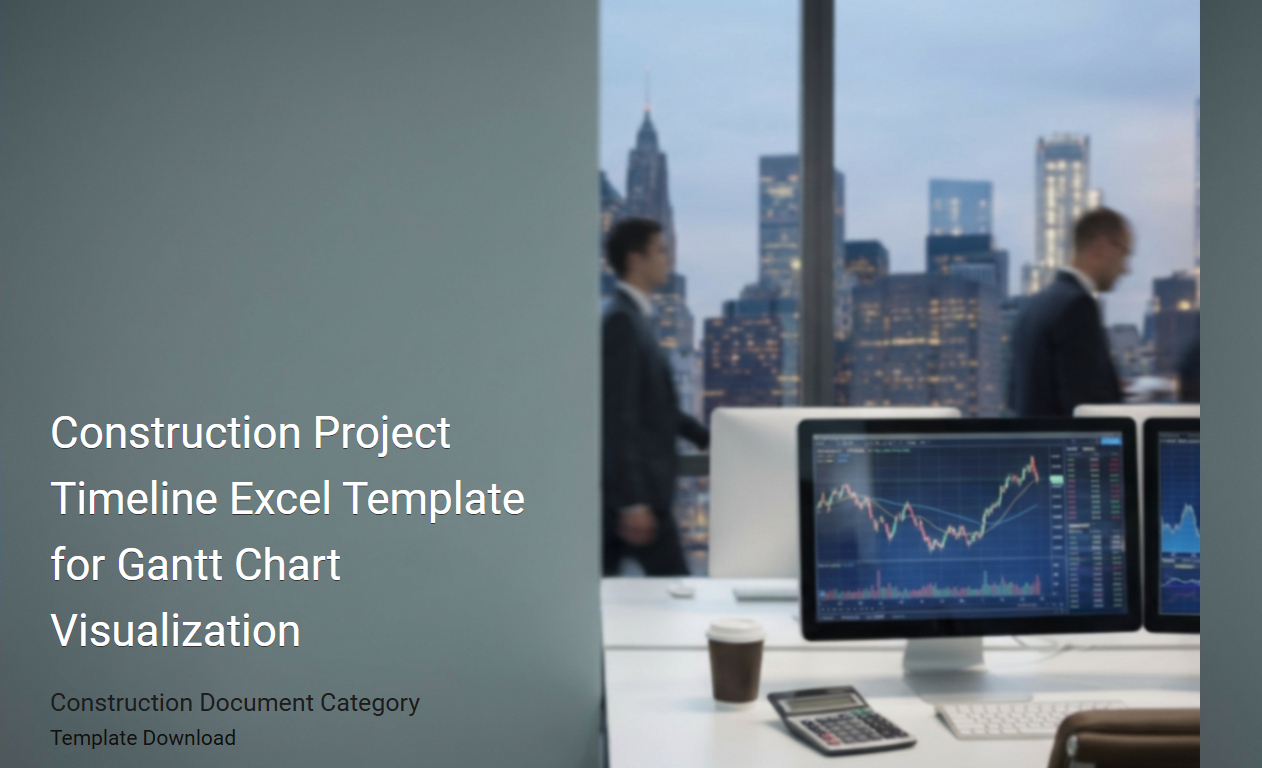 Construction Project Timeline Excel Template for Gantt Chart Visualization

Construction Document Category

Template Download